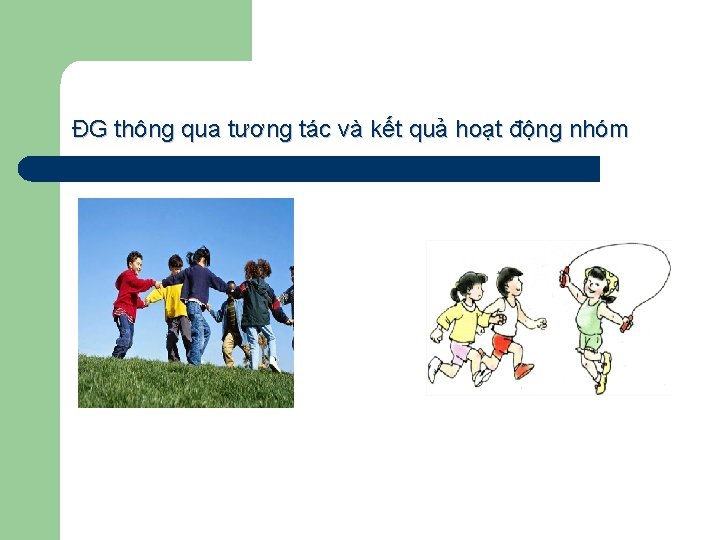 ĐG thông qua tương tác và kết quả hoạt động nhóm